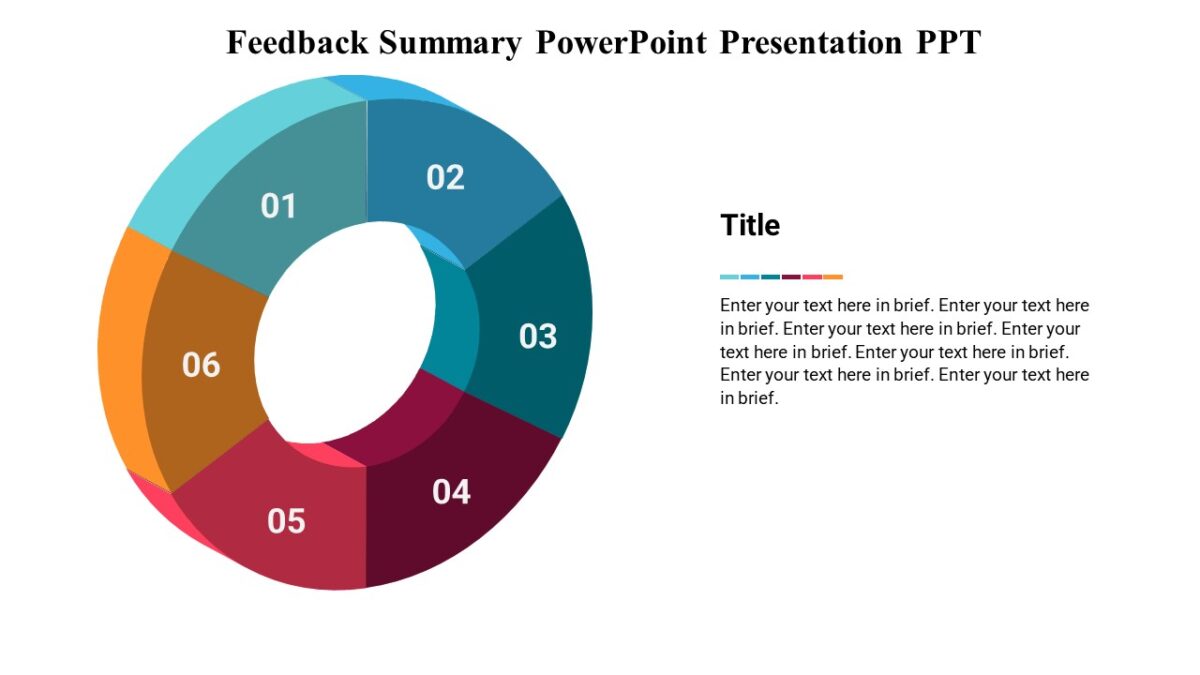 Feedback Summary PowerPoint Presentation PPT

01

02

03

04

05

06

Title

Enter your text here in brief. Enter your text here in brief. Enter your text here in brief. Enter your text here in brief. Enter your text here in brief. Enter your text here in brief. Enter your text here in brief.